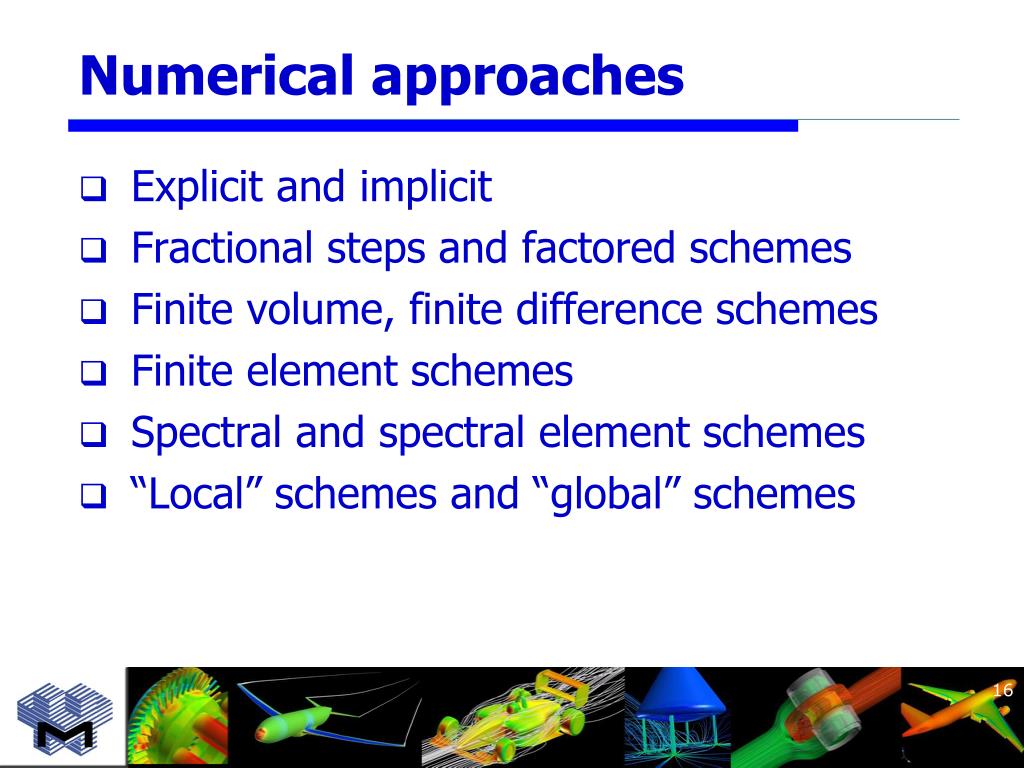 Numerical approaches

❑ Explicit and implicit
❑ Fractional steps and factored schemes
❑ Finite volume, finite difference schemes
❑ Finite element schemes
❑ Spectral and spectral element schemes
❑ “Local” schemes and “global” schemes

16